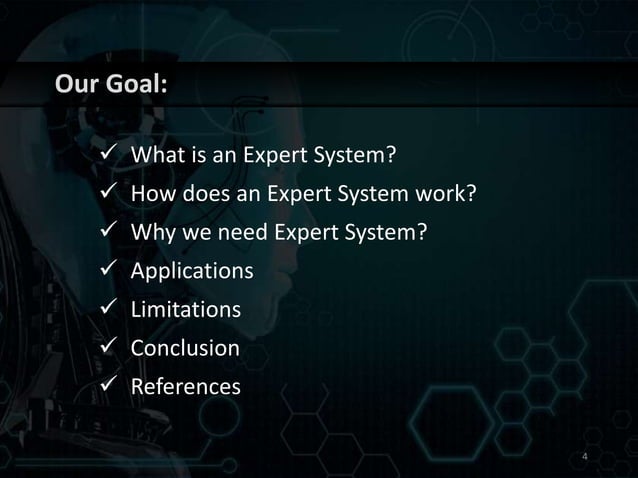 Our Goal:

✓ What is an Expert System?
✓ How does an Expert System work?
✓ Why we need Expert System?
✓ Applications
✓ Limitations
✓ Conclusion
✓ References

4